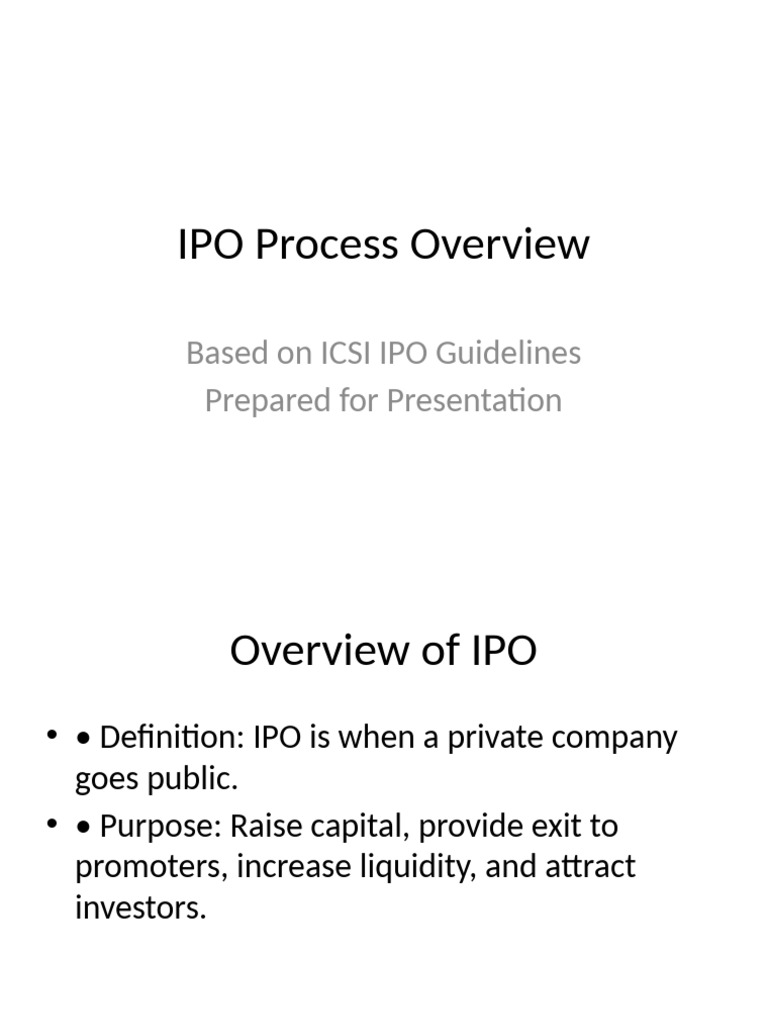 IPO Process Overview

Based on ICSI IPO Guidelines
Prepared for Presentation

Overview of IPO

• • Definition: IPO is when a private company goes public.
• • Purpose: Raise capital, provide exit to promoters, increase liquidity, and attract investors.